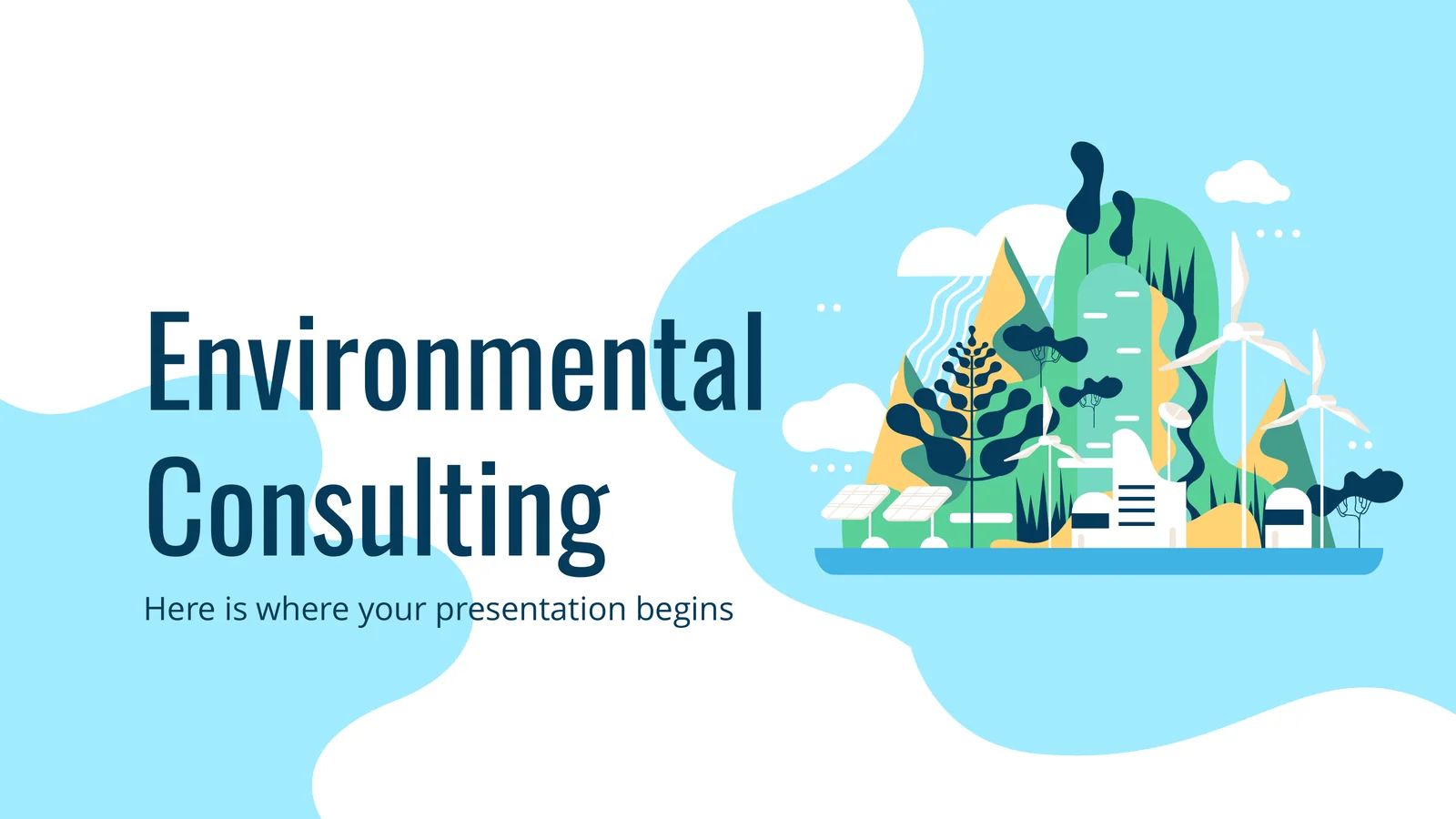 Environmental Consulting

Here is where your presentation begins